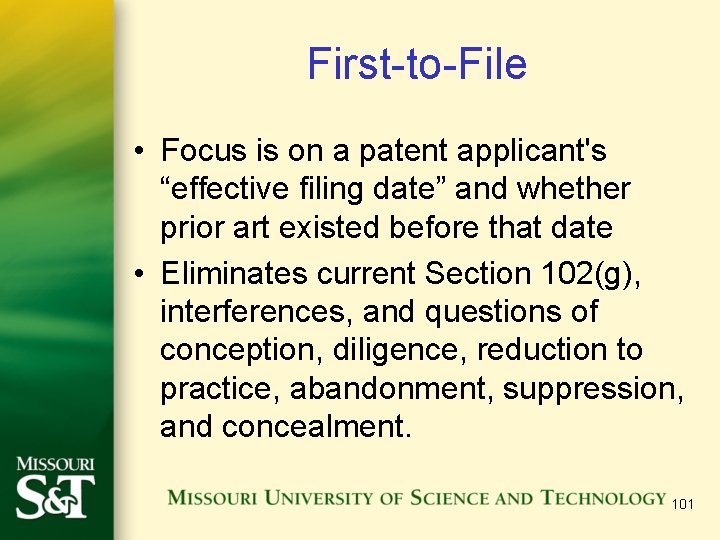 First-to-File

• Focus is on a patent applicant's “effective filing date” and whether prior art existed before that date

• Eliminates current Section 102(g), interferences, and questions of conception, diligence, reduction to practice, abandonment, suppression, and concealment.

MISSOURI S&T

MISSOURI UNIVERSITY OF SCIENCE AND TECHNOLOGY

101